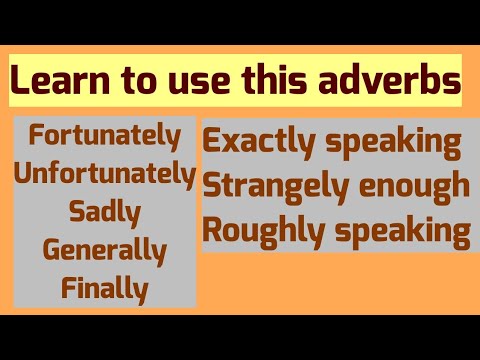 Learn to use this adverbs

Fortunately
Unfortunately
Sadly
Generally
Finally

Exactly speaking
Strangely enough
Roughly speaking